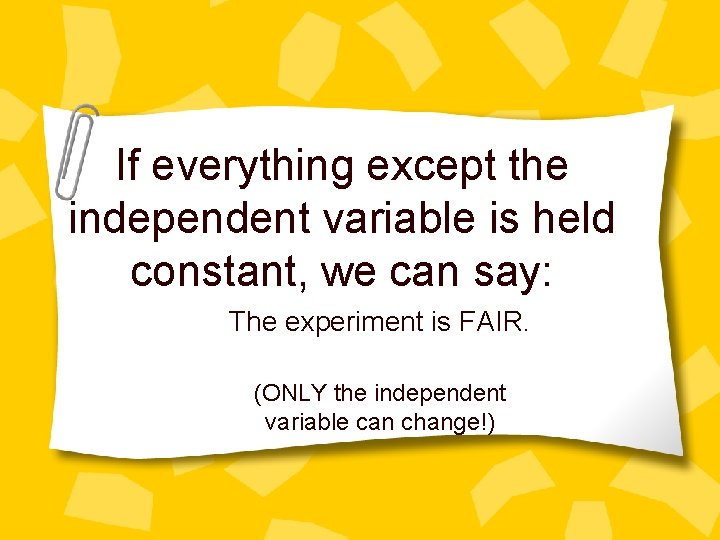 If everything except the independent variable is held constant, we can say:

The experiment is FAIR.

(ONLY the independent variable can change!)